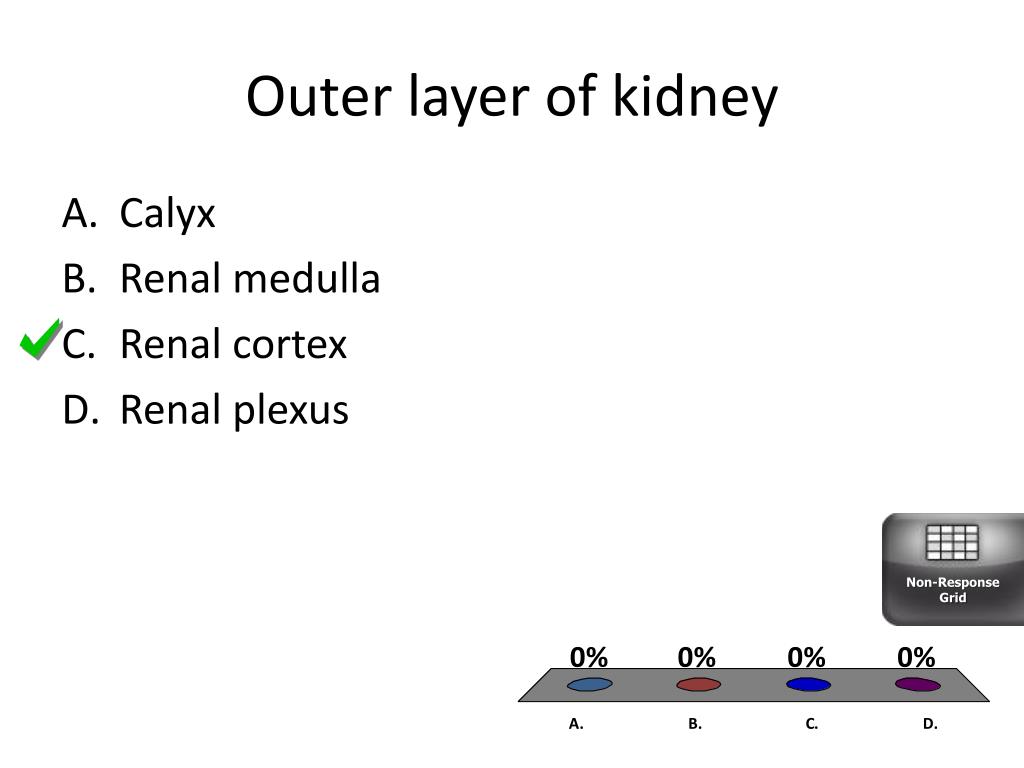 Outer layer of kidney

A. Calyx
B. Renal medulla
C. Renal cortex
D. Renal plexus

Non-Response Grid

0% 0% 0% 0%

A. B. C. D.